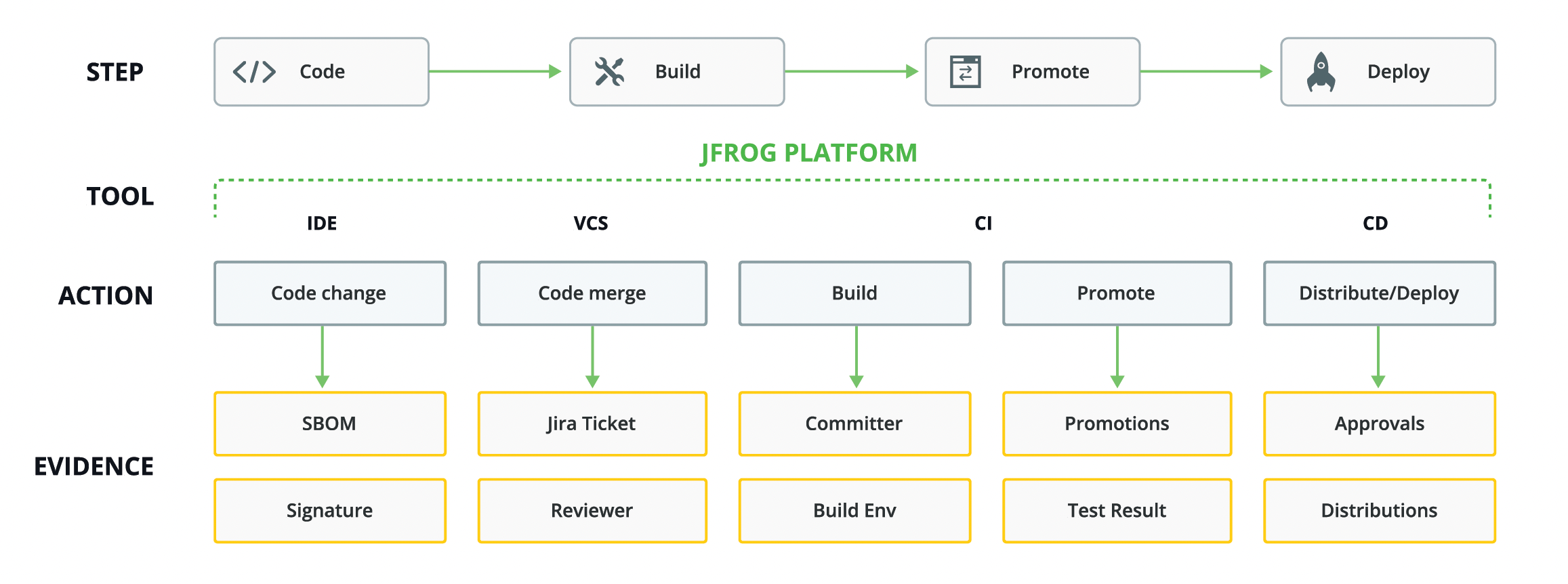 STEP

Code

Build

Promote

Deploy

JFROG PLATFORM

TOOL

IDE

VCS

CI

CD

ACTION

Code change

Code merge

Build

Promote

Distribute/Deploy

EVIDENCE

SBOM

Jira Ticket

Committer

Promotions

Approvals

Signature

Reviewer

Build Env

Test Result

Distributions